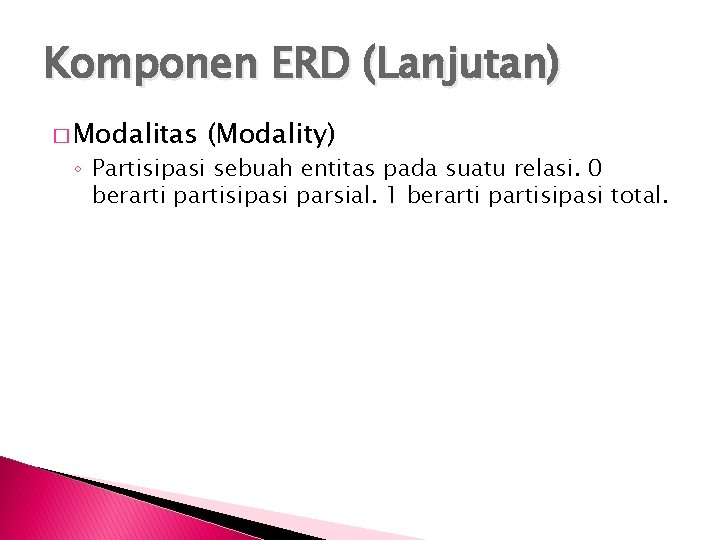 Komponen ERD (Lanjutan)

□ Modalitas (Modality)

◦ Partisipasi sebuah entitas pada suatu relasi. 0 berarti partisipasi parsial. 1 berarti partisipasi total.